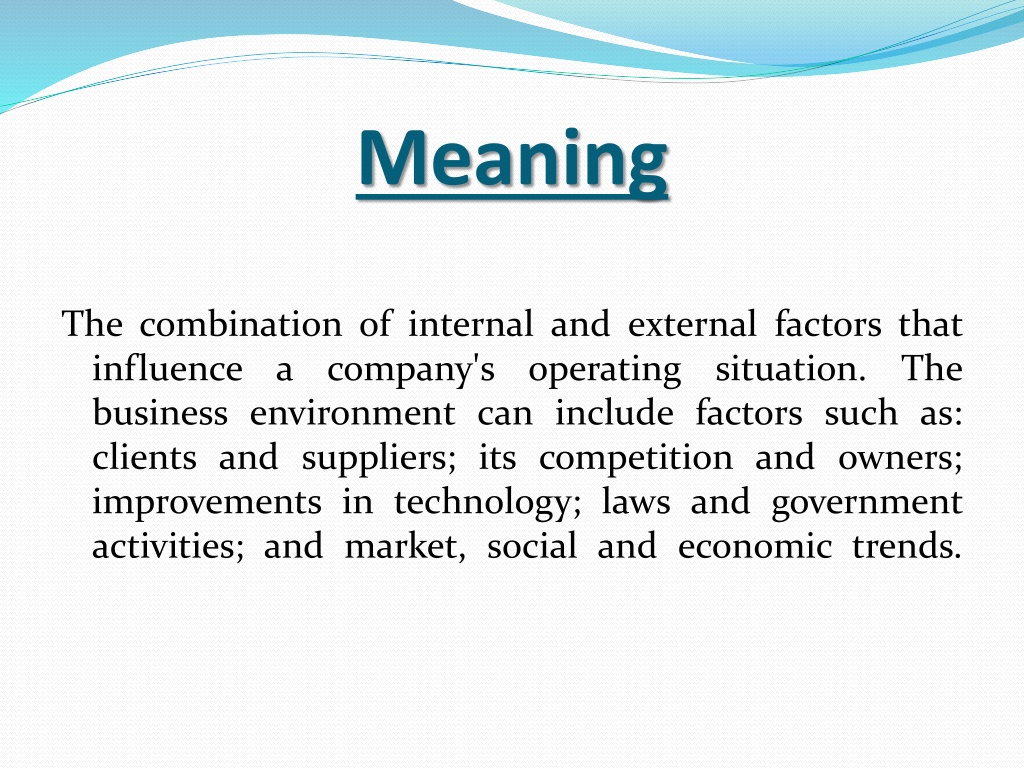 Meaning

The combination of internal and external factors that influence a company's operating situation. The business environment can include factors such as: clients and suppliers; its competition and owners; improvements in technology; laws and government activities; and market, social and economic trends.